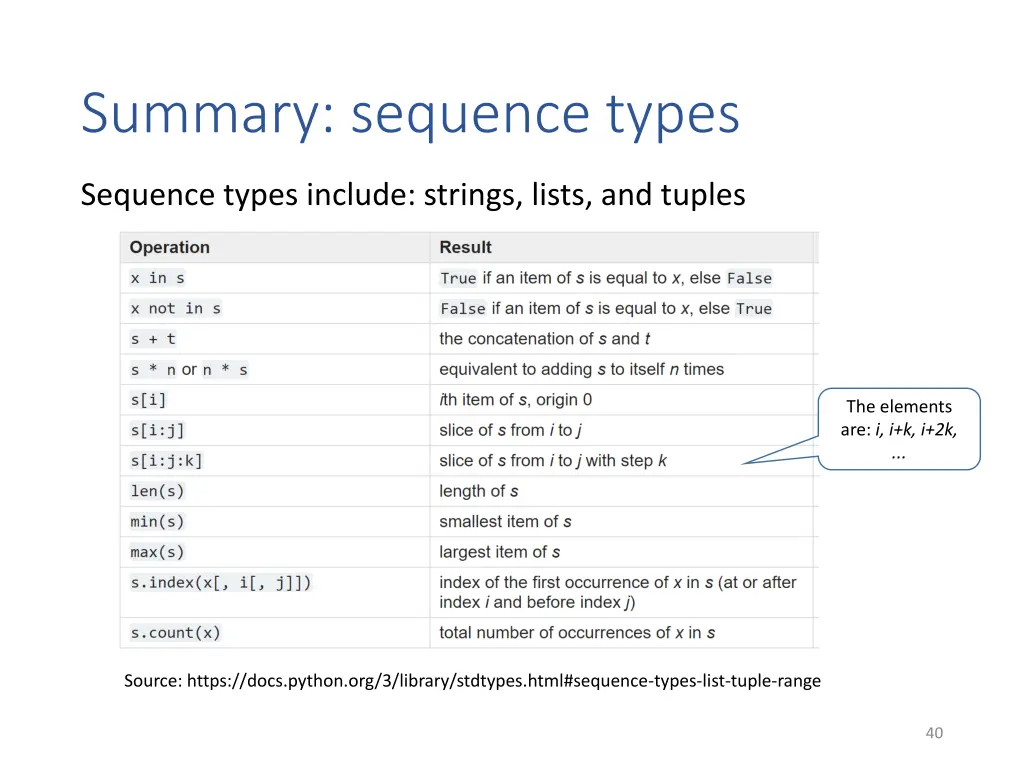 Summary: sequence types

Sequence types include: strings, lists, and tuples

| Operation | Result |
|---|---|
| x in s | True if an item of s is equal to x, else False |
| x not in s | False if an item of s is equal to x, else True |
| s + t | the concatenation of s and t |
| s * n or n * s | equivalent to adding s to itself n times |
| s[i] | ith item of s, origin 0 |
| s[i:j] | slice of s from i to j |
| s[i:j:k] | slice of s from i to j with step k |
| len(s) | length of s |
| min(s) | smallest item of s |
| max(s) | largest item of s |
| s.index(x[, i[, j]]) | index of the first occurrence of x in s (at or after index i and before index j) |
| s.count(x) | total number of occurrences of x in s |

The elements are: i, i+k, i+2k, …

Source: https://docs.python.org/3/library/stdtypes.html#sequence-types-list-tuple-range

40